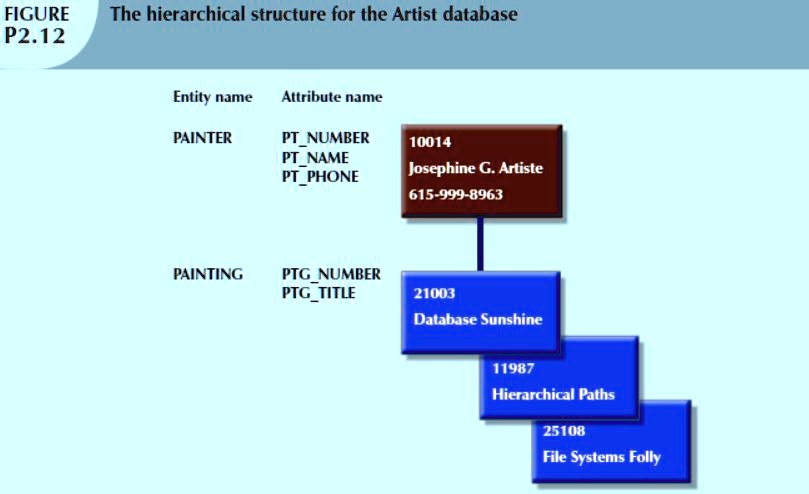 FIGURE
P2.12

The hierarchical structure for the Artist database

Entity name

Attribute name

PAINTER

PT_NUMBER
PT_NAME
PT_PHONE

10014
Josephine G. Artiste
615-999-8963

PAINTING

PTG_NUMBER
PTG_TITLE

21003
Database Sunshine

11987
Hierarchical Paths

25108
File Systems Folly